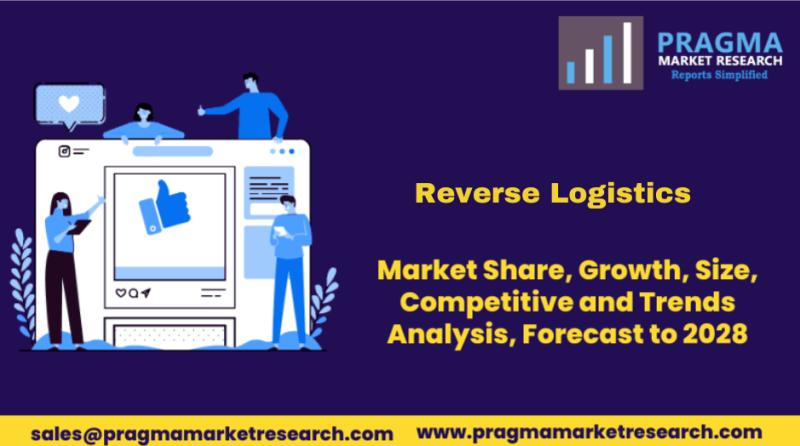 PRAGMA
MARKET RESEARCH
Reports Simplified

Reverse Logistics

Market Share, Growth, Size, Competitive and Trends Analysis, Forecast to 2028

sales@pragmamarketresearch.com www.pragmamarketresearch.com